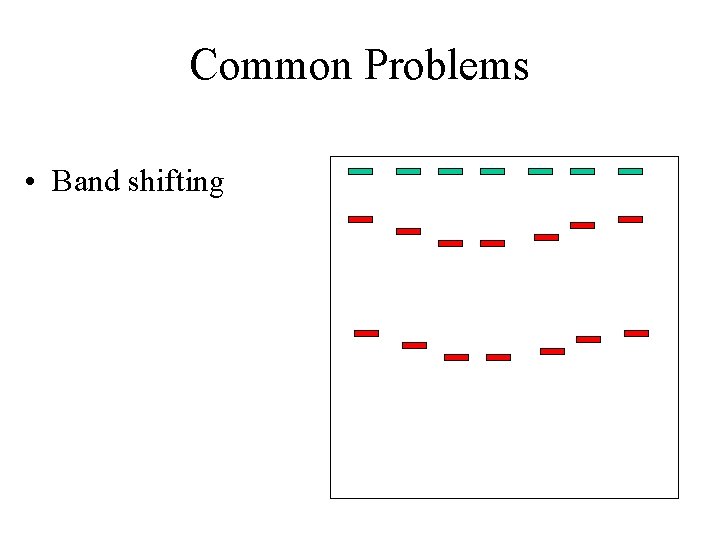 Common Problems

• Band shifting